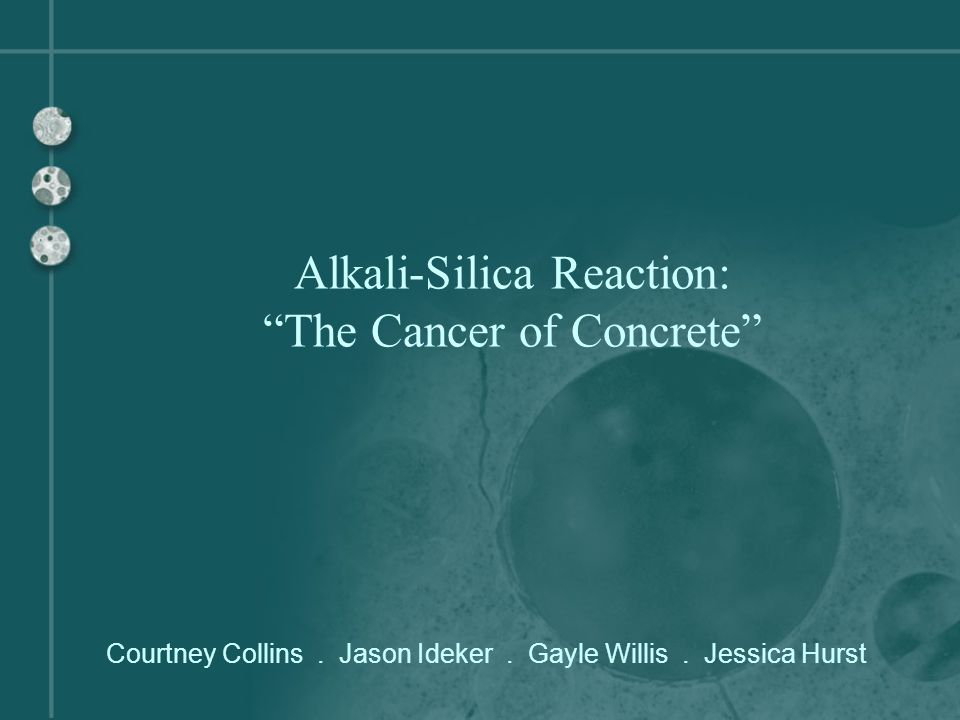 Alkali-Silica Reaction:
“The Cancer of Concrete”

Courtney Collins . Jason Ideker . Gayle Willis . Jessica Hurst